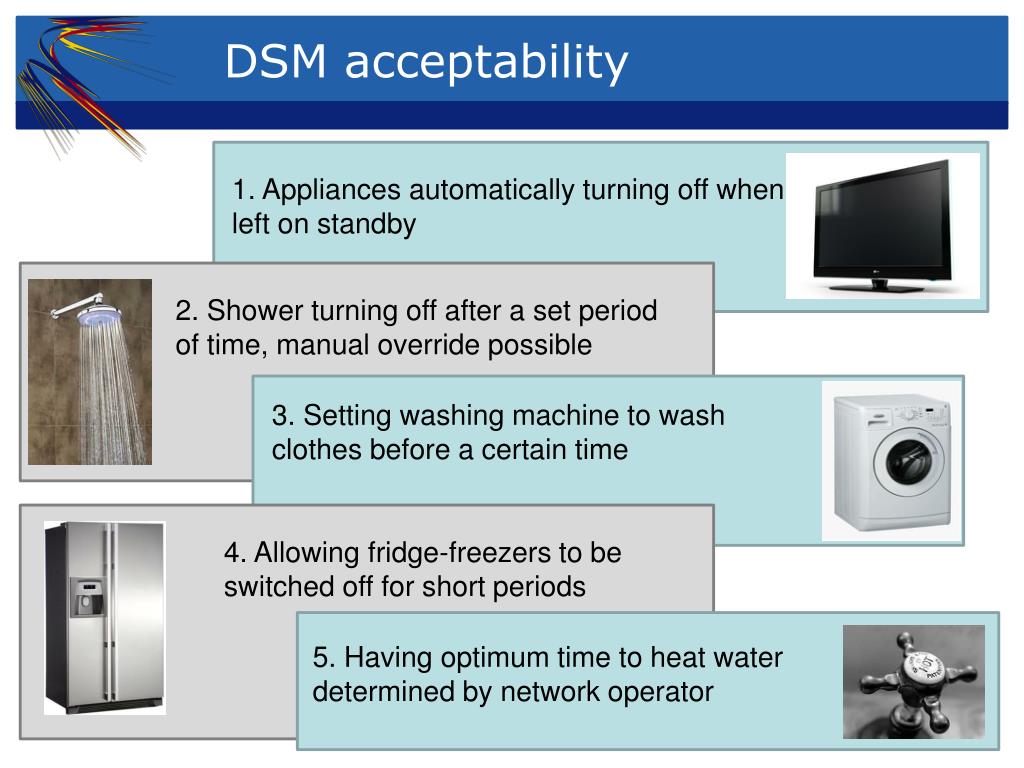 DSM acceptability

1. Appliances automatically turning off when left on standby

2. Shower turning off after a set period of time, manual override possible

3. Setting washing machine to wash clothes before a certain time

4. Allowing fridge-freezers to be switched off for short periods

5. Having optimum time to heat water determined by network operator